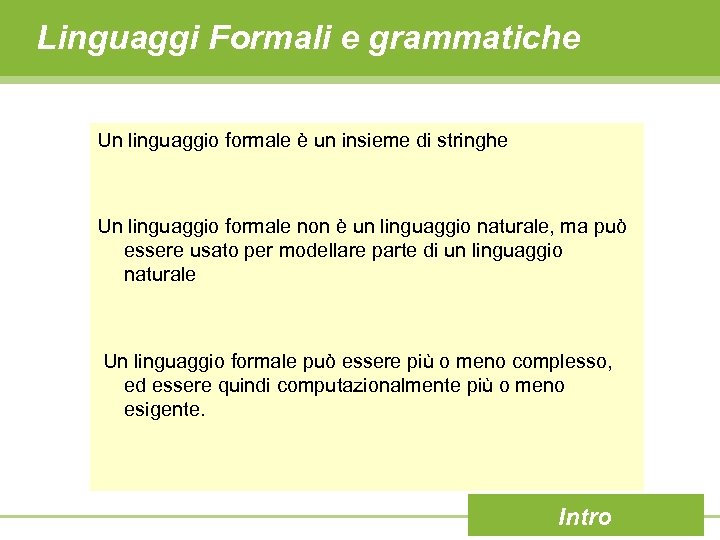 Linguaggi Formali e grammatiche

Un linguaggio formale è un insieme di stringhe

Un linguaggio formale non è un linguaggio naturale, ma può essere usato per modellare parte di un linguaggio naturale

Un linguaggio formale può essere più o meno complesso, ed essere quindi computazionalmente più o meno esigente.

Intro